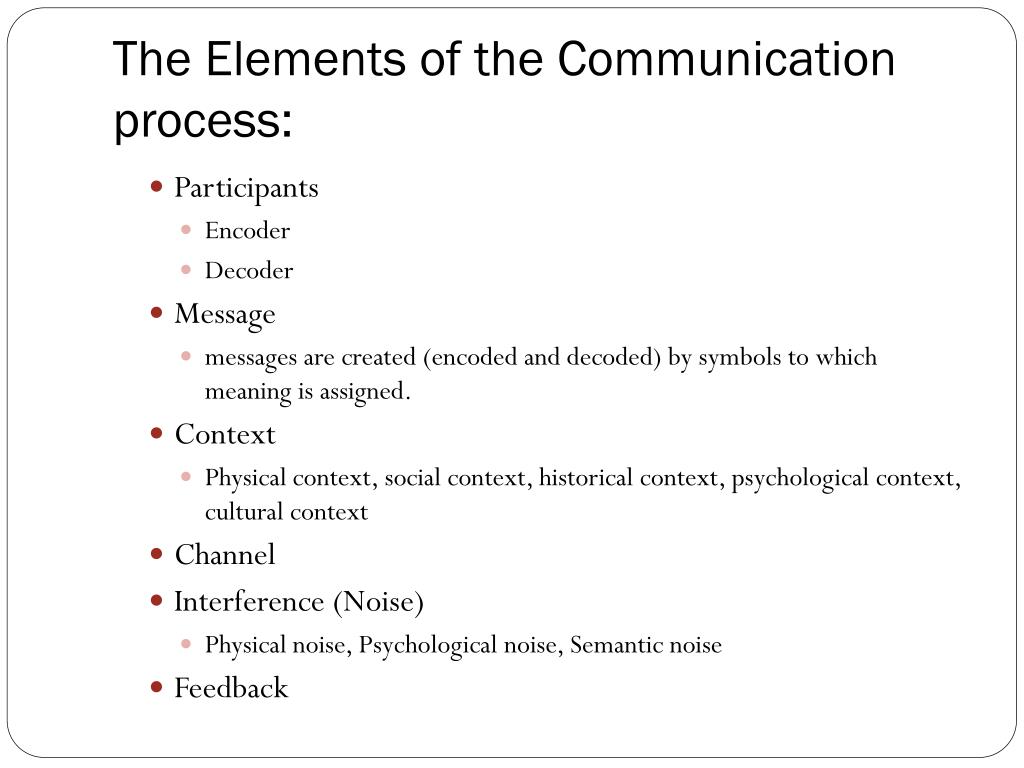 The Elements of the Communication process:

- Participants
  - Encoder
  - Decoder
- Message
  - messages are created (encoded and decoded) by symbols to which meaning is assigned.
- Context
  - Physical context, social context, historical context, psychological context, cultural context
- Channel
- Interference (Noise)
  - Physical noise, Psychological noise, Semantic noise
- Feedback